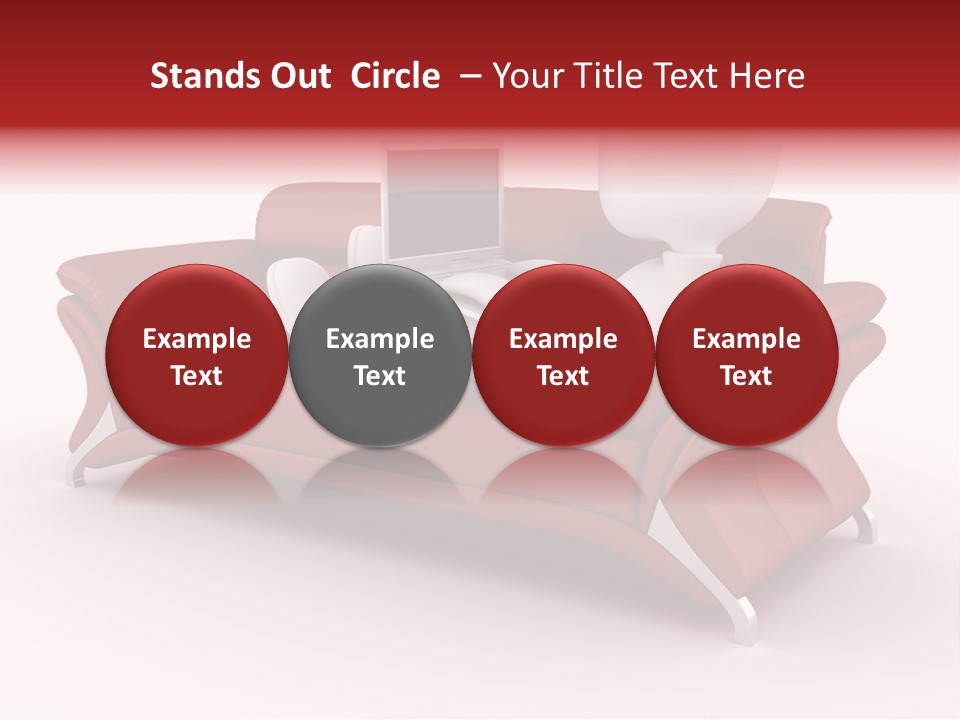 Stands Out Circle – Your Title Text Here

Example Text

Example Text

Example Text

Example Text